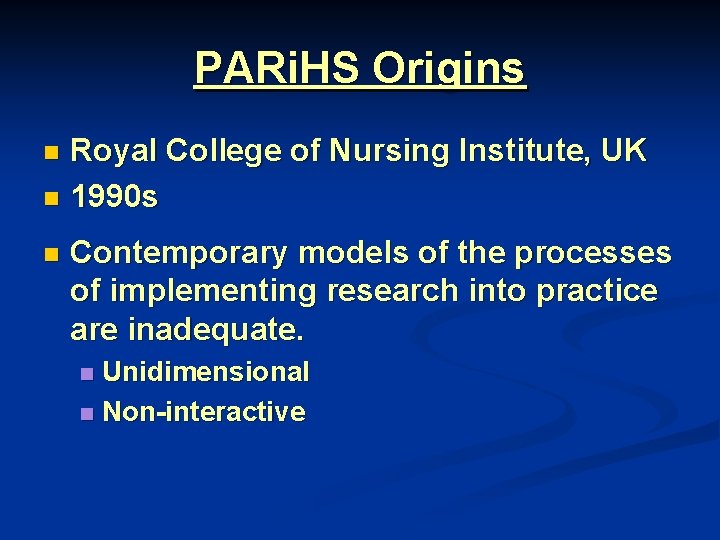 PARiHS Origins

- Royal College of Nursing Institute, UK
- 1990s

- Contemporary models of the processes of implementing research into practice are inadequate.
  - Unidimensional
  - Non-interactive